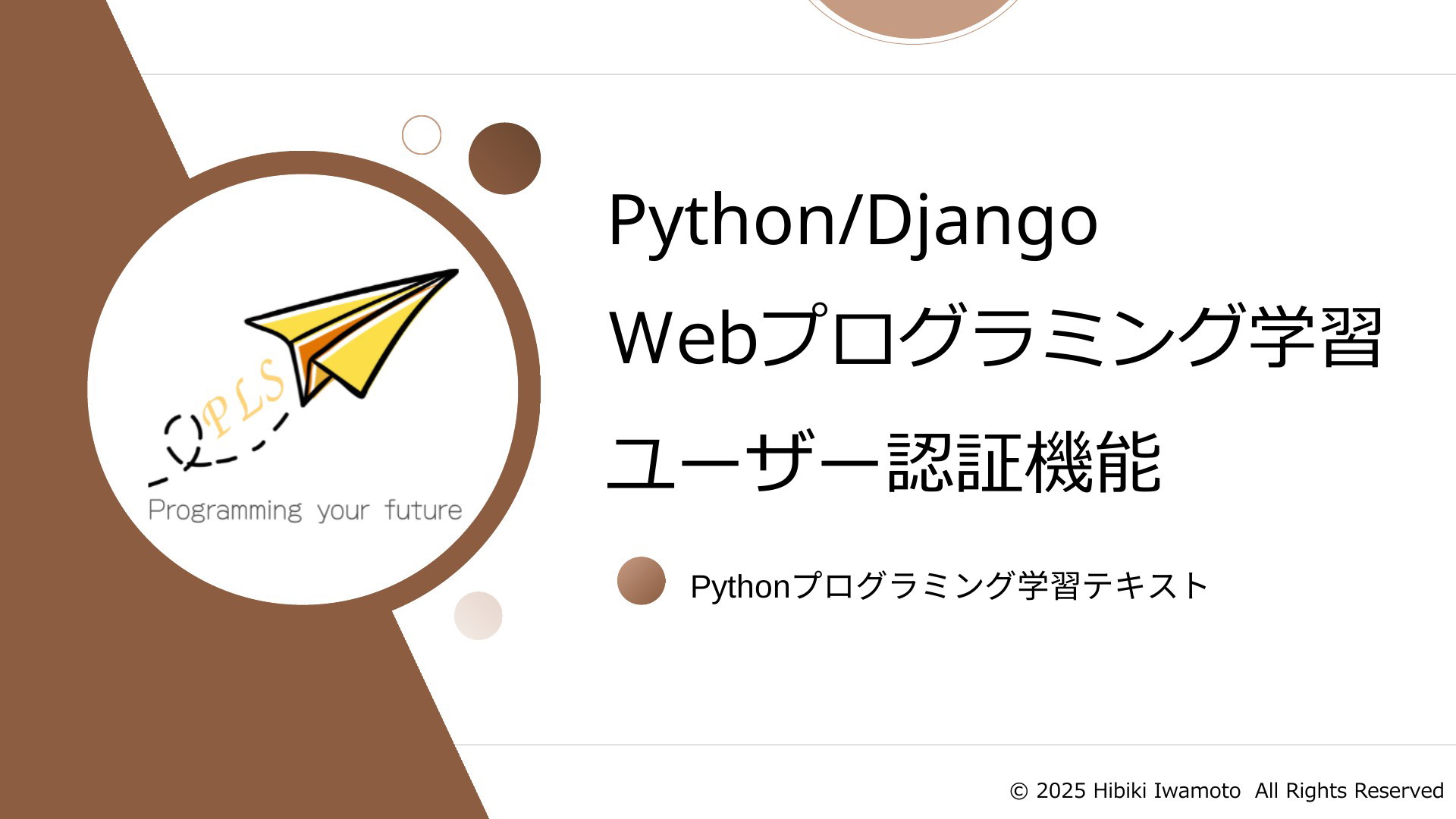 PLS
Programming your future

Python/Django
Webプログラミング学習
ユーザー認証機能

Pythonプログラミング学習テキスト

© 2025 Hibiki Iwamoto All Rights Reserved